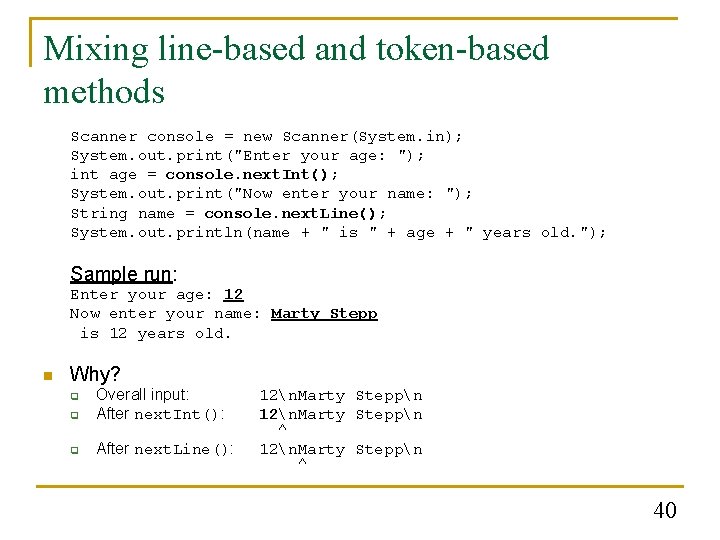 Mixing line-based and token-based methods

Scanner console = new Scanner(System.in);
System.out.print("Enter your age: ");
int age = console.nextInt();
System.out.print("Now enter your name: ");
String name = console.nextLine();
System.out.println(name + " is " + age + " years old.");

Sample run:
Enter your age: 12
Now enter your name: Marty Stepp
 is 12 years old.

Why?
Overall input: 12\nMarty Stepp\n
After nextInt(): 12\nMarty Stepp\n
^
After nextLine(): 12\nMarty Stepp\n
^

40